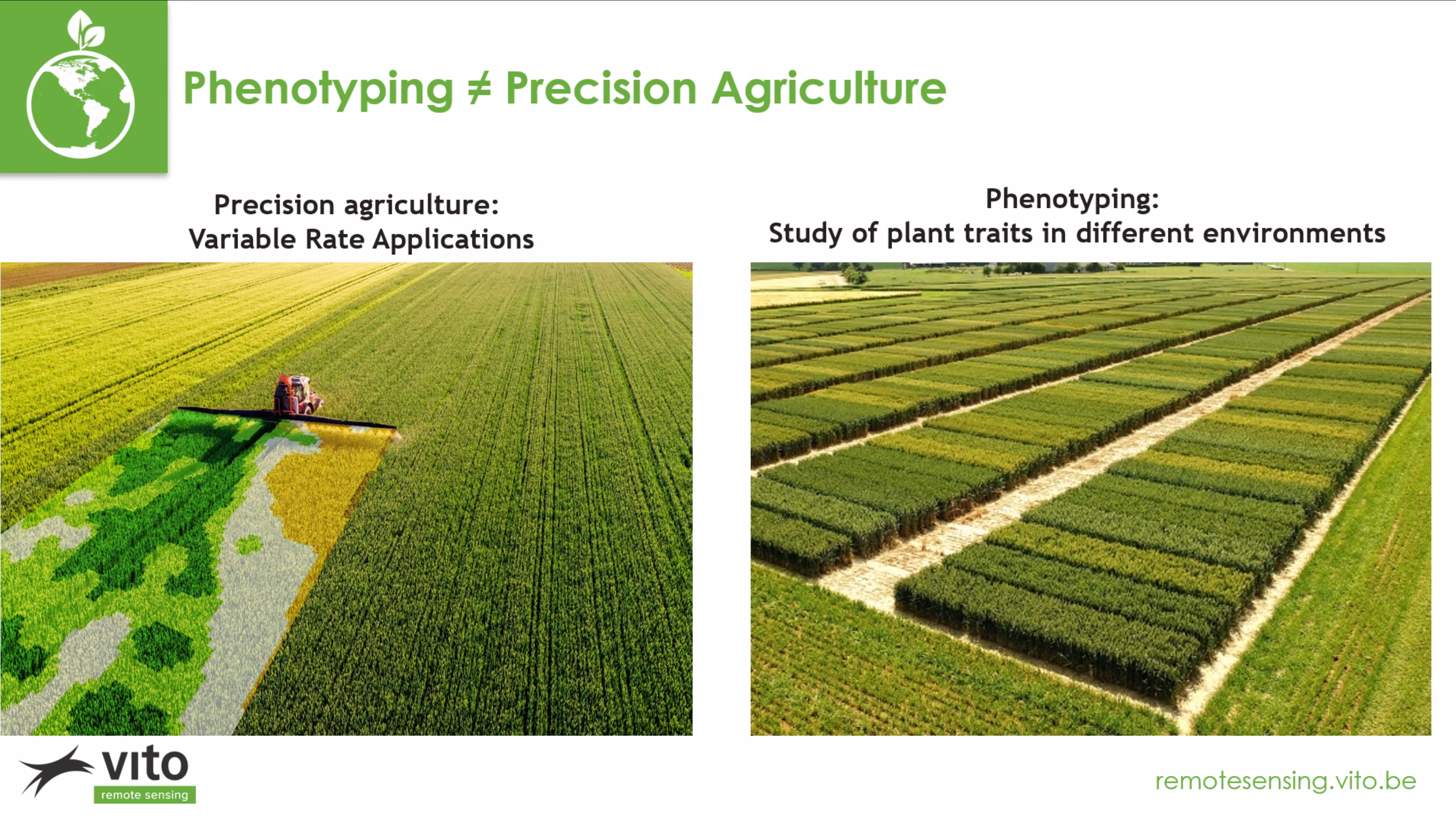 Phenotyping ≠ Precision Agriculture

Precision agriculture:
Variable Rate Applications

Phenotyping:
Study of plant traits in different environments

vito
remote sensing

remotesensing.vito.be